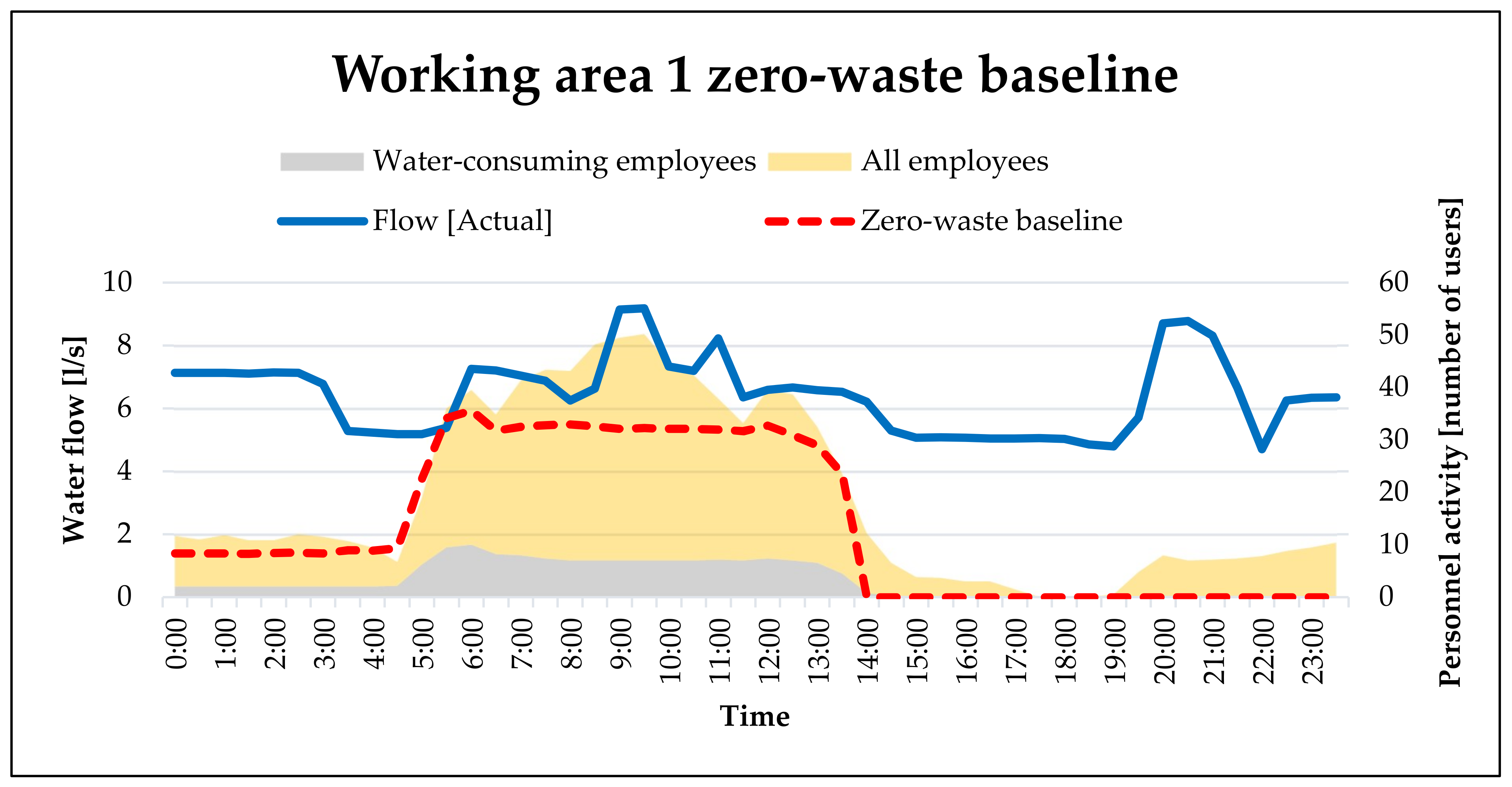 Working area 1 zero-waste baseline

Water-consuming employees
All employees
Flow [Actual]
Zero-waste baseline

Water flow [l/s]

10
8
6
4
2
0

Personnel activity [number of users]

60
50
40
30
20
10
0

0:00
1:00
2:00
3:00
4:00
5:00
6:00
7:00
8:00
9:00
10:00
11:00
12:00
13:00
14:00
15:00
16:00
17:00
18:00
19:00
20:00
21:00
22:00
23:00

Time